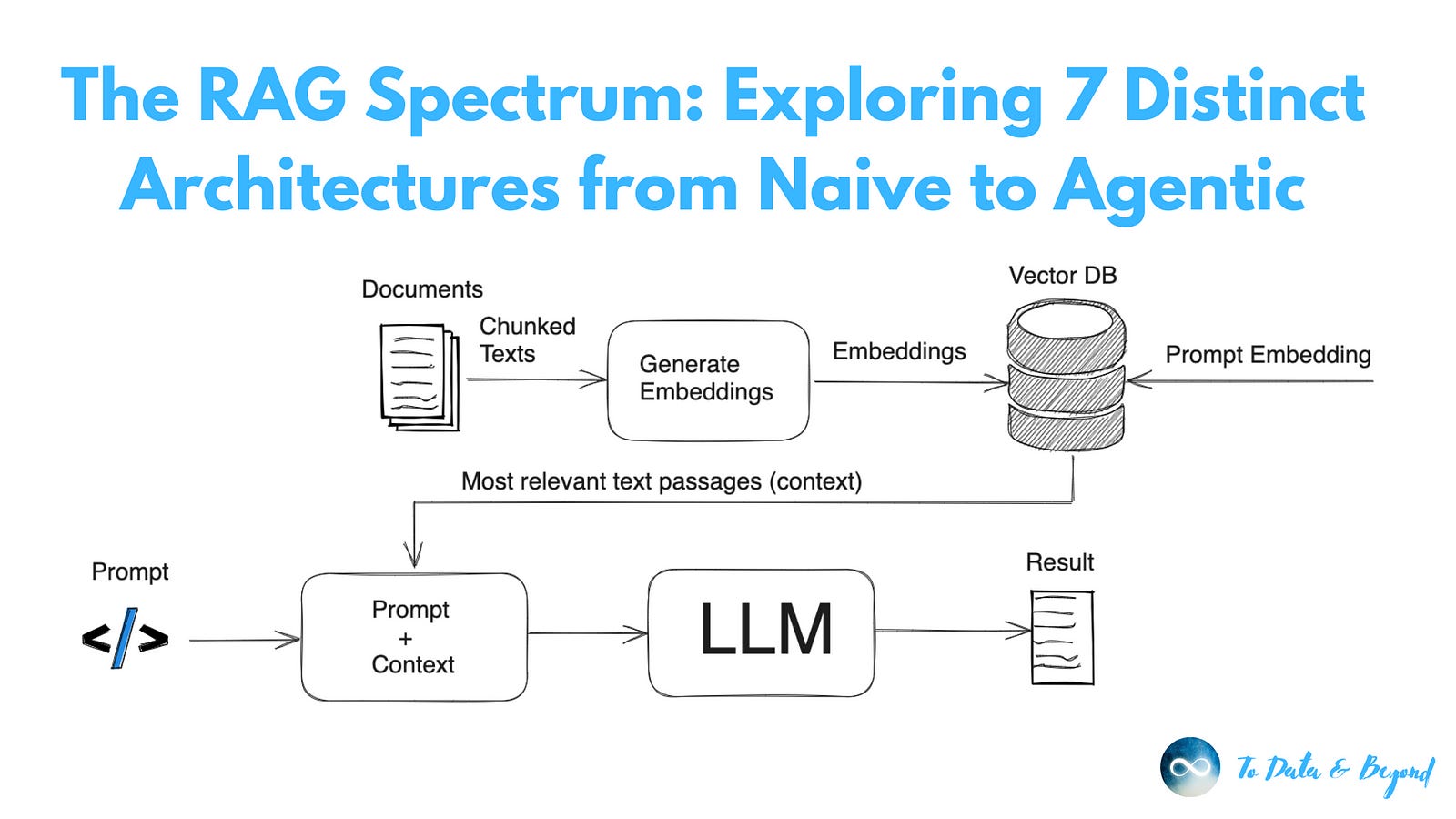 The RAG Spectrum: Exploring 7 Distinct Architectures from Naive to Agentic

Documents

Chunked Texts

Generate Embeddings

Embeddings

Vector DB

Prompt Embedding

Most relevant text passages (context)

Prompt

</>

Prompt + Context

LLM

Result

To Data & Beyond